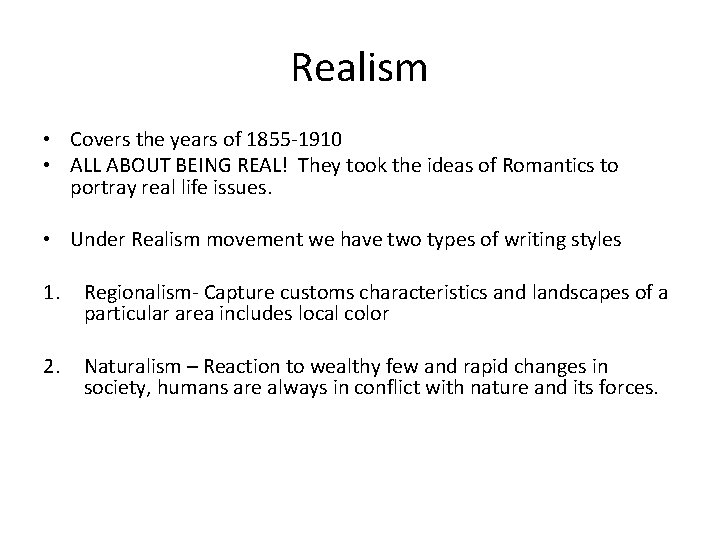 Realism

• Covers the years of 1855-1910
• ALL ABOUT BEING REAL! They took the ideas of Romantics to portray real life issues.

• Under Realism movement we have two types of writing styles

1. Regionalism- Capture customs characteristics and landscapes of a particular area includes local color

2. Naturalism – Reaction to wealthy few and rapid changes in society, humans are always in conflict with nature and its forces.